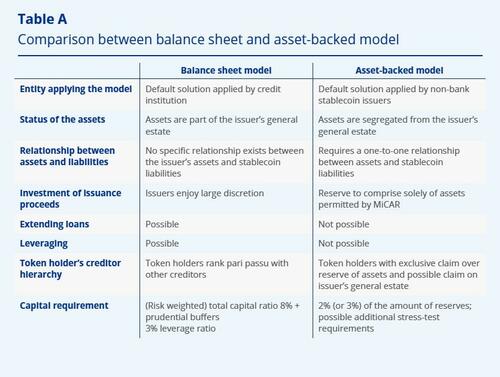 Table A
Comparison between balance sheet and asset-backed model

| | Balance sheet model | Asset-backed model |
|---|---|---|
| Entity applying the model | Default solution applied by credit institution | Default solution applied by non-bank stablecoin issuers |
| Status of the assets | Assets are part of the issuer's general estate | Assets are segregated from the issuer's general estate |
| Relationship between assets and liabilities | No specific relationship exists between the issuer's assets and stablecoin liabilities | Requires a one-to-one relationship between assets and stablecoin liabilities |
| Investment of issuance proceeds | Issuers enjoy large discretion | Reserve to comprise solely of assets permitted by MiCAR |
| Extending loans | Possible | Not possible |
| Leveraging | Possible | Not possible |
| Token holder's creditor hierarchy | Token holders rank pari passu with other creditors | Token holders with exclusive claim over reserve of assets and possible claim on issuer's general estate |
| Capital requirement | (Risk weighted) total capital ratio 8% + prudential buffers 3% leverage ratio | 2% (or 3%) of the amount of reserves; possible additional stress-test requirements |